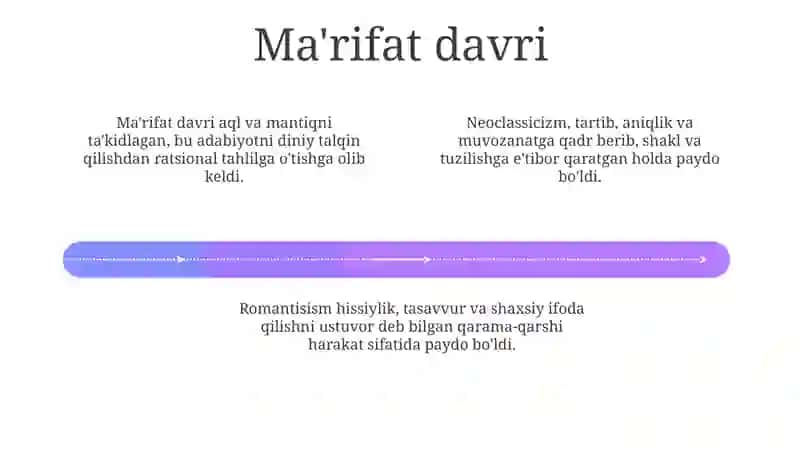 Ma'rifat davri

Ma'rifat davri aql va mantiqni ta'kidlagan, bu adabiyotni diniy talqin qilishdan ratsional tahlilga o'tishga olib keldi.

Neoclassicizm, tartib, aniqlik va muvozanatga qadr berib, shakl va tuzilishga e'tibor qaratgan holda paydo bo'ldi.

Romantisism hissiylik, tasavvur va shaxsiy ifoda qilishni ustuvor deb bilgan qarama-qarshi harakat sifatida paydo bo'ldi.